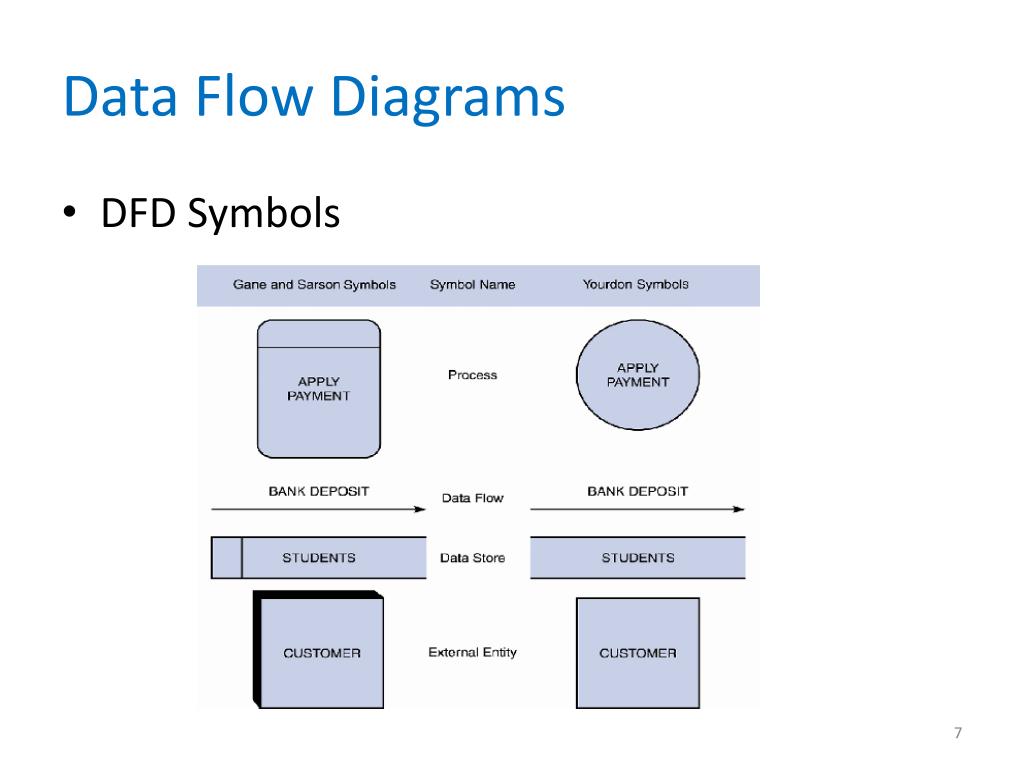 Data Flow Diagrams

• DFD Symbols

| Gane and Sarson Symbols | Symbol Name | Yourdon Symbols |
|---|---|---|
| APPLY PAYMENT | Process | APPLY PAYMENT |
| BANK DEPOSIT | Data Flow | BANK DEPOSIT |
| STUDENTS | Data Store | STUDENTS |
| CUSTOMER | External Entity | CUSTOMER |

7